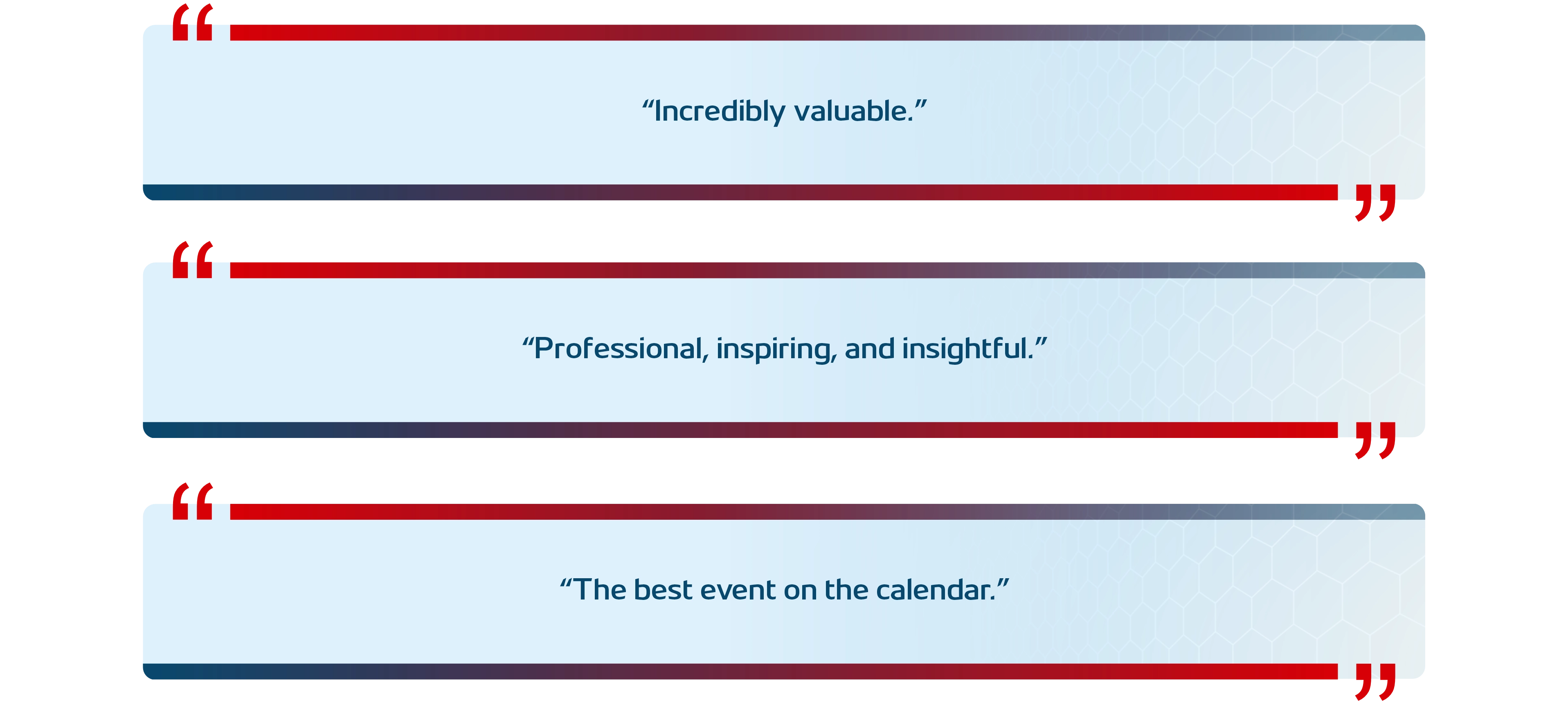 “Incredibly valuable.”

“Professional, inspiring, and insightful.”

“The best event on the calendar.”